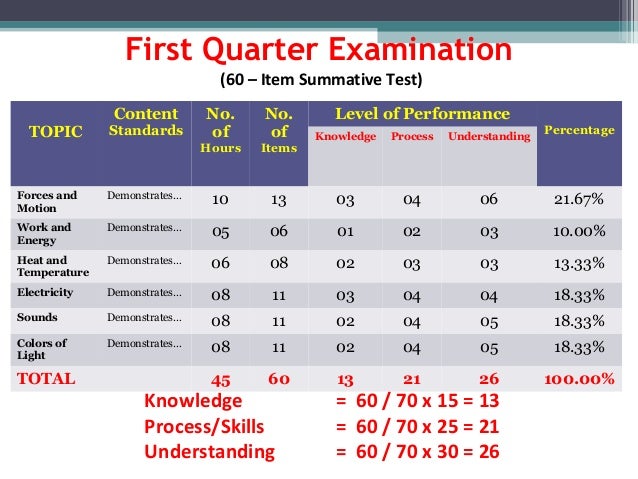 First Quarter Examination
(60 – Item Summative Test)

| TOPIC | Content Standards | No. of Hours | No. of Items | Level of Performance: Knowledge | Level of Performance: Process | Level of Performance: Understanding | Percentage |
|---|---|---|---|---|---|---|---|
| Forces and Motion | Demonstrates… | 10 | 13 | 03 | 04 | 06 | 21.67% |
| Work and Energy | Demonstrates… | 05 | 06 | 01 | 02 | 03 | 10.00% |
| Heat and Temperature | Demonstrates… | 06 | 08 | 02 | 03 | 03 | 13.33% |
| Electricity | Demonstrates… | 08 | 11 | 03 | 04 | 04 | 18.33% |
| Sounds | Demonstrates… | 08 | 11 | 02 | 04 | 05 | 18.33% |
| Colors of Light | Demonstrates… | 08 | 11 | 02 | 04 | 05 | 18.33% |
| TOTAL | | 45 | 60 | 13 | 21 | 26 | 100.00% |

Knowledge = 60 / 70 x 15 = 13
Process/Skills = 60 / 70 x 25 = 21
Understanding = 60 / 70 x 30 = 26